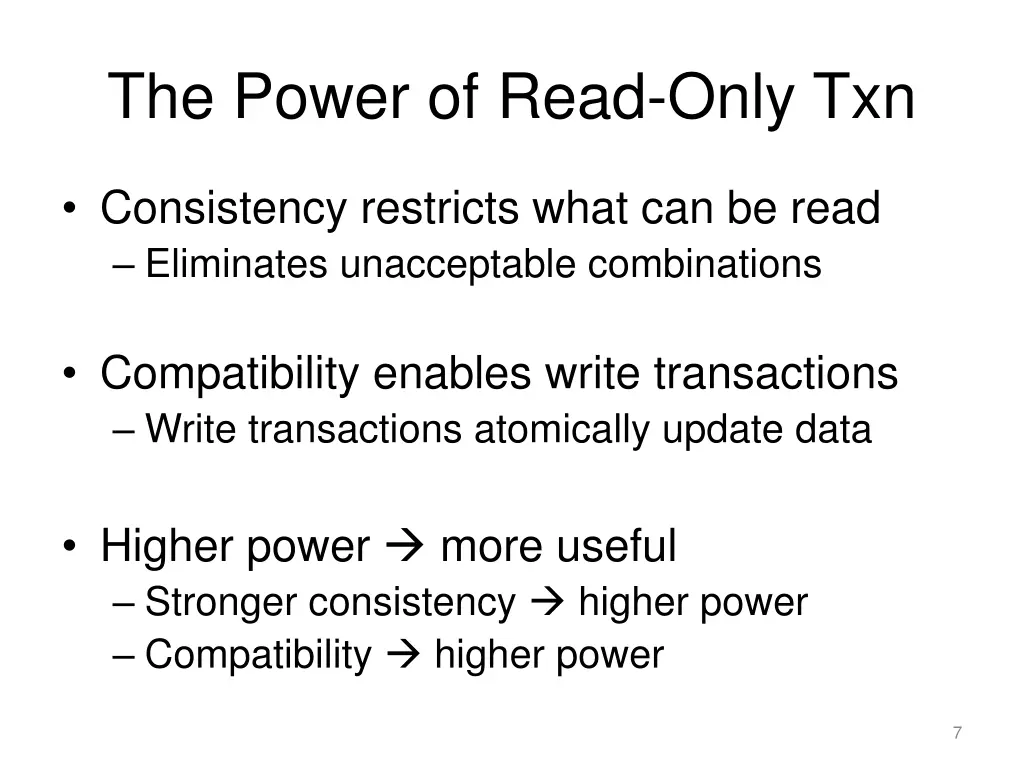 The Power of Read-Only Txn

• Consistency restricts what can be read
– Eliminates unacceptable combinations

• Compatibility enables write transactions
– Write transactions atomically update data

• Higher power → more useful
– Stronger consistency → higher power
– Compatibility → higher power

7